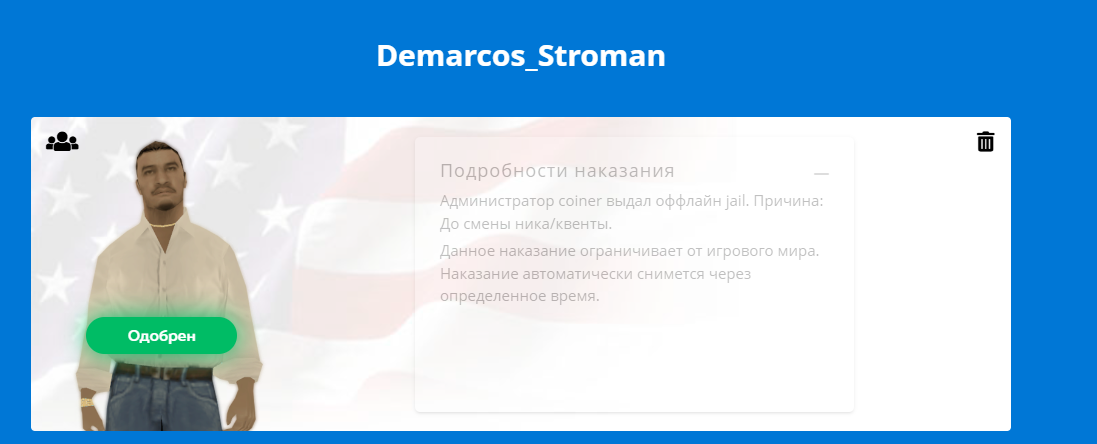 Demarcos_Stroman

Подробности наказания

—

Администратор coiner выдал оффлайн jail. Причина: До смены ника/квенты.

Данное наказание ограничивает от игрового мира. Наказание автоматически снимется через определенное время.

Одобрен